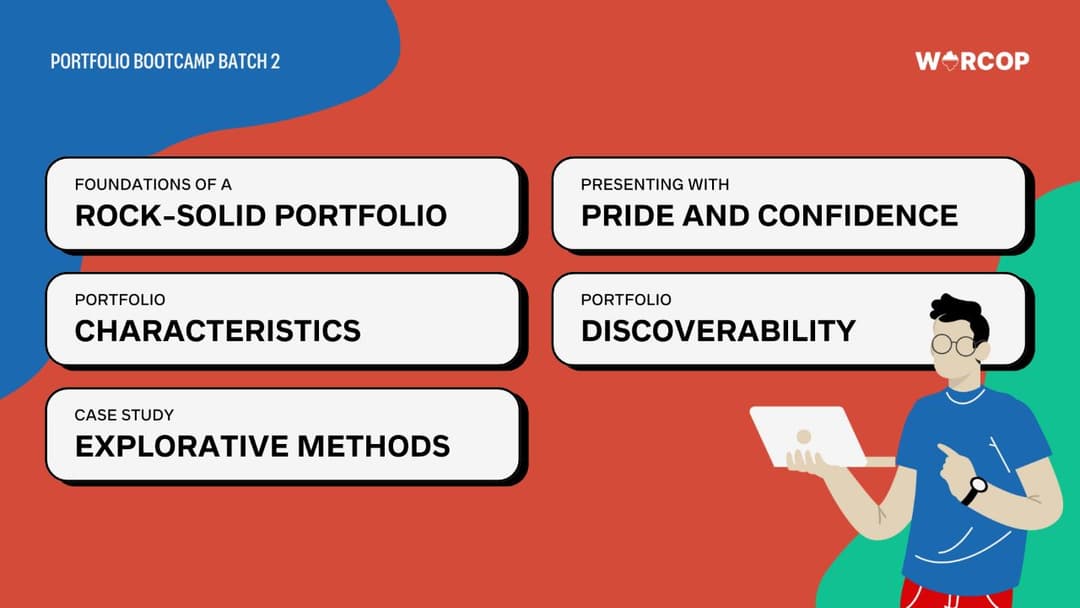 PORTFOLIO BOOTCAMP BATCH 2

WORCOP

FOUNDATIONS OF A
ROCK-SOLID PORTFOLIO

PORTFOLIO
CHARACTERISTICS

CASE STUDY
EXPLORATIVE METHODS

PRESENTING WITH
PRIDE AND CONFIDENCE

PORTFOLIO
DISCOVERABILITY